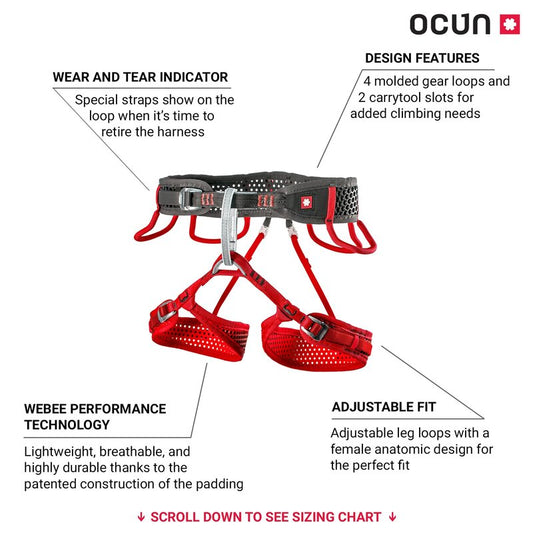 OCUN

WEAR AND TEAR INDICATOR

Special straps show on the loop when it's time to retire the harness

DESIGN FEATURES

4 molded gear loops and 2 carrytool slots for added climbing needs

WEBEE PERFORMANCE TECHNOLOGY

Lightweight, breathable, and highly durable thanks to the patented construction of the padding

ADJUSTABLE FIT

Adjustable leg loops with a female anatomic design for the perfect fit

↓ SCROLL DOWN TO SEE SIZING CHART ↓